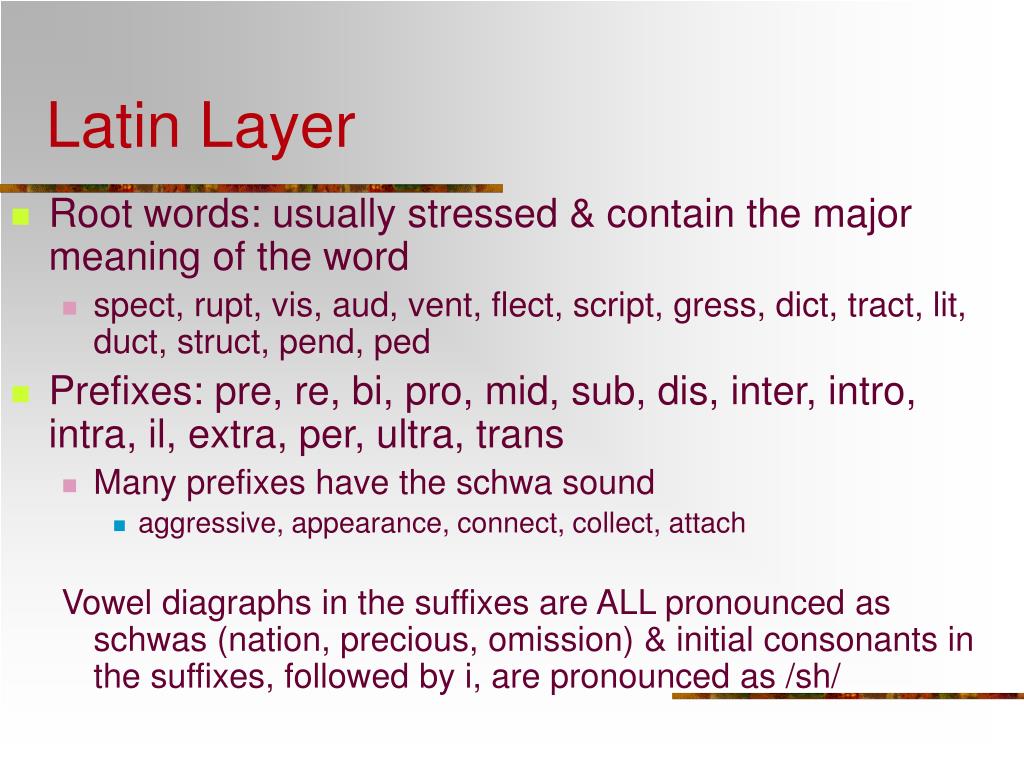 Latin Layer

Root words: usually stressed & contain the major meaning of the word

spect, rupt, vis, aud, vent, flect, script, gress, dict, tract, lit, duct, struct, pend, ped

Prefixes: pre, re, bi, pro, mid, sub, dis, inter, intro, intra, il, extra, per, ultra, trans

Many prefixes have the schwa sound

aggressive, appearance, connect, collect, attach

Vowel diagraphs in the suffixes are ALL pronounced as schwas (nation, precious, omission) & initial consonants in the suffixes, followed by i, are pronounced as /sh/